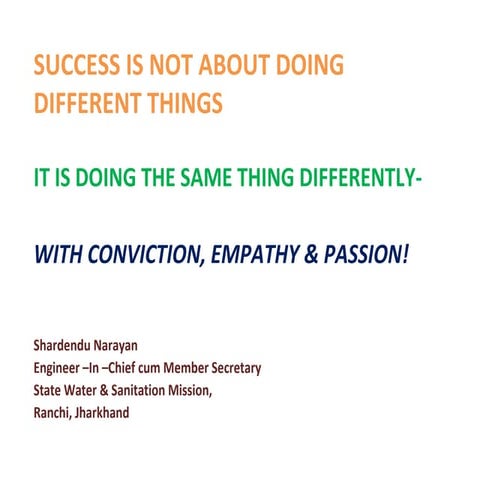 SUCCESS IS NOT ABOUT DOING DIFFERENT THINGS

IT IS DOING THE SAME THING DIFFERENTLY-

WITH CONVICTION, EMPATHY & PASSION!

Shardendu Narayan
Engineer –In –Chief cum Member Secretary
State Water & Sanitation Mission,
Ranchi, Jharkhand